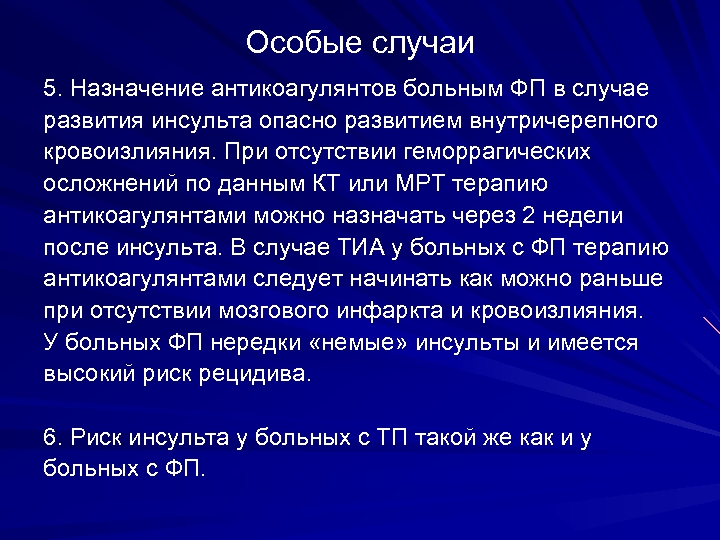 Особые случаи

5. Назначение антикоагулянтов больным ФП в случае развития инсульта опасно развитием внутричерепного кровоизлияния. При отсутствии геморрагических осложнений по данным КТ или МРТ терапию антикоагулянтами можно назначать через 2 недели после инсульта. В случае ТИА у больных с ФП терапию антикоагулянтами следует начинать как можно раньше при отсутствии мозгового инфаркта и кровоизлияния. У больных ФП нередки «немые» инсульты и имеется высокий риск рецидива.

6. Риск инсульта у больных с ТП такой же как и у больных с ФП.